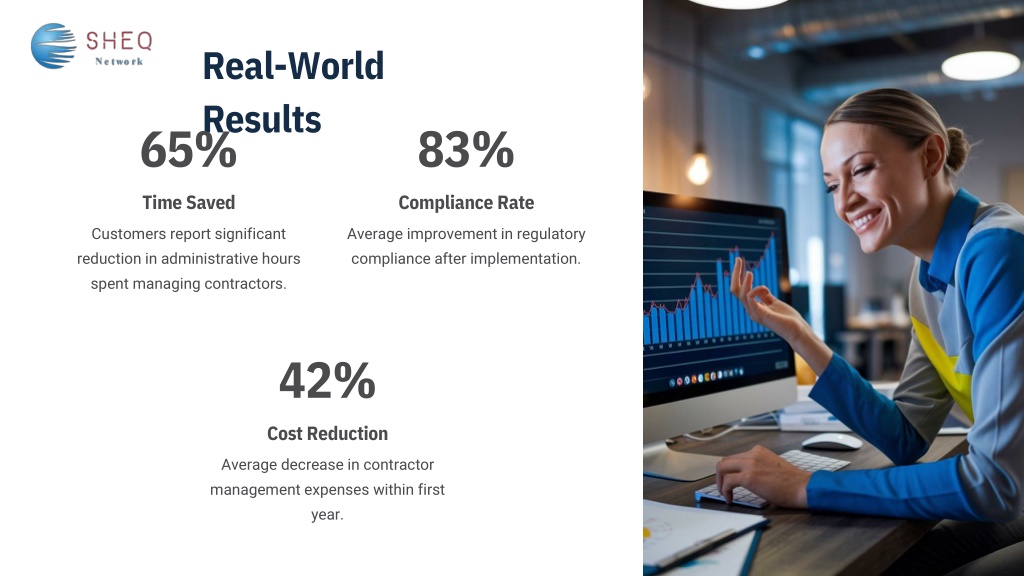 SHEQ
Network

Real-World Results

65%

Time Saved

Customers report significant reduction in administrative hours spent managing contractors.

83%

Compliance Rate

Average improvement in regulatory compliance after implementation.

42%

Cost Reduction

Average decrease in contractor management expenses within first year.